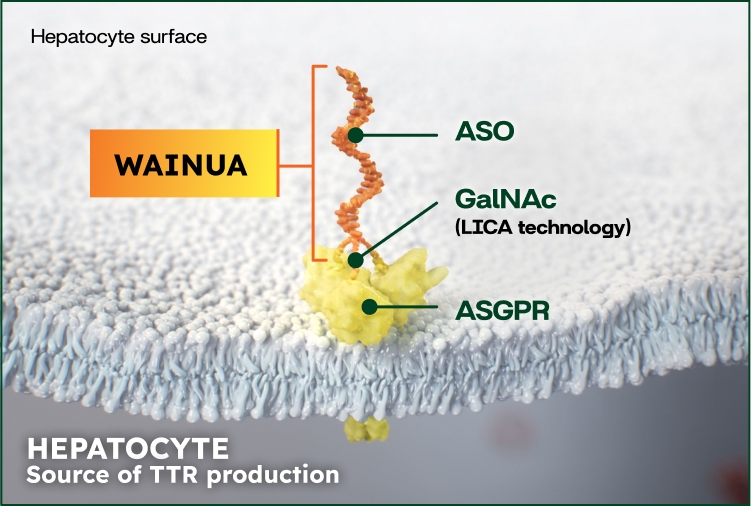 Hepatocyte surface

WAINUA

ASO

GalNAc
(LICA technology)

ASGPR

HEPATOCYTE
Source of TTR production